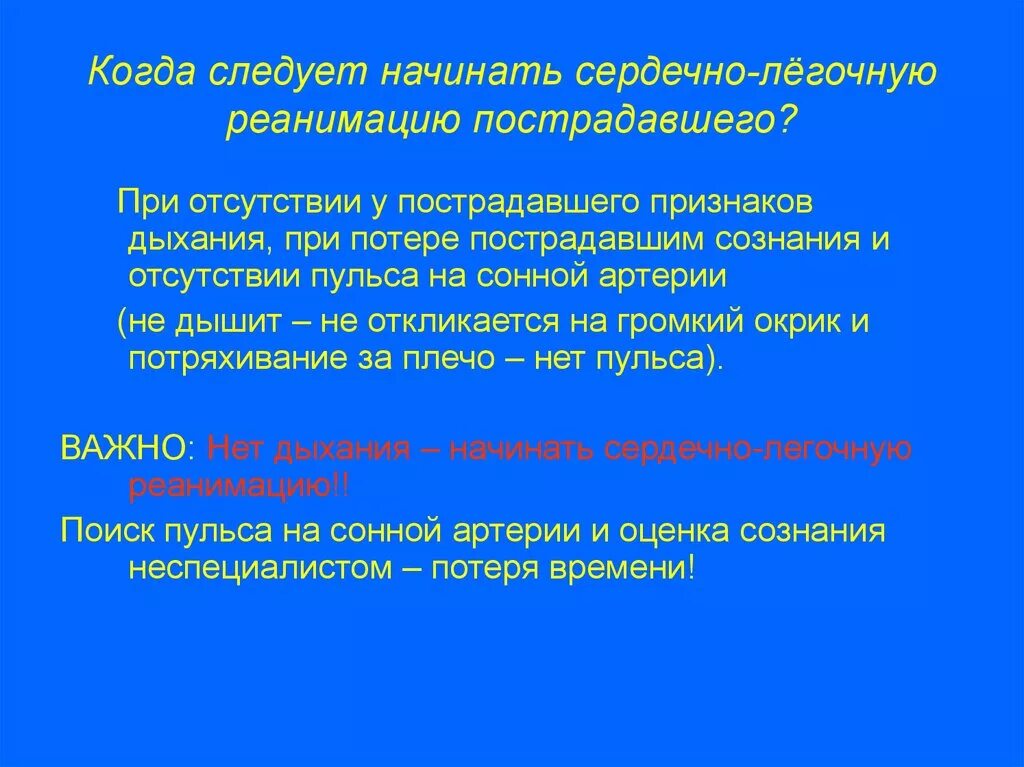 Когда следует начинать сердечно-лёгочную реанимацию пострадавшего?

При отсутствии у пострадавшего признаков дыхания, при потере пострадавшим сознания и отсутствии пульса на сонной артерии

(не дышит – не откликается на громкий окрик и потряхивание за плечо – нет пульса).

ВАЖНО: Нет дыхания – начинать сердечно-легочную реанимацию!!

Поиск пульса на сонной артерии и оценка сознания неспециалистом – потеря времени!